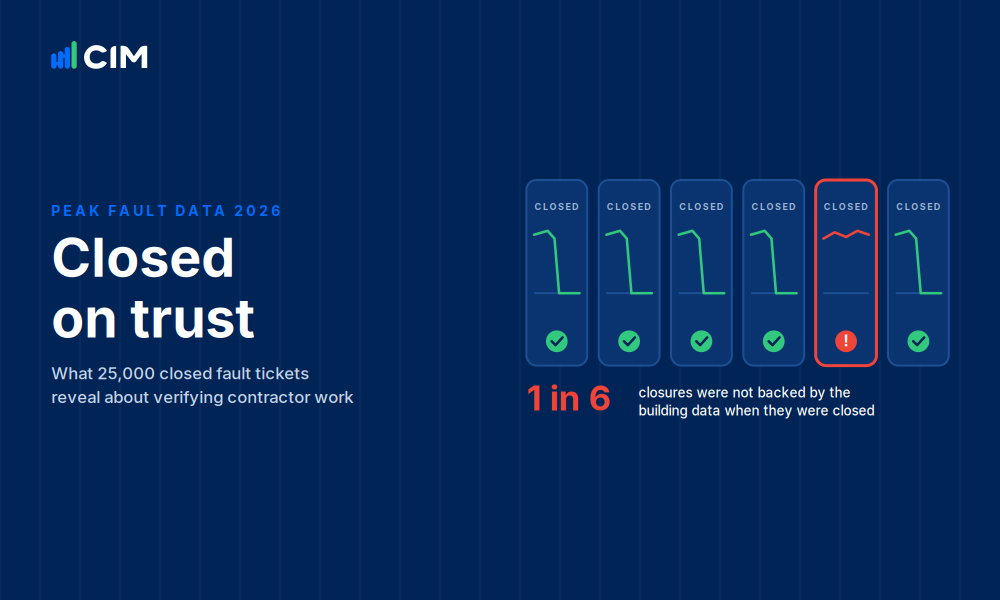 CIM

PEAK FAULT DATA 2026

Closed on trust

What 25,000 closed fault tickets reveal about verifying contractor work

CLOSED

CLOSED

CLOSED

CLOSED

CLOSED

CLOSED

1 in 6

closures were not backed by the building data when they were closed